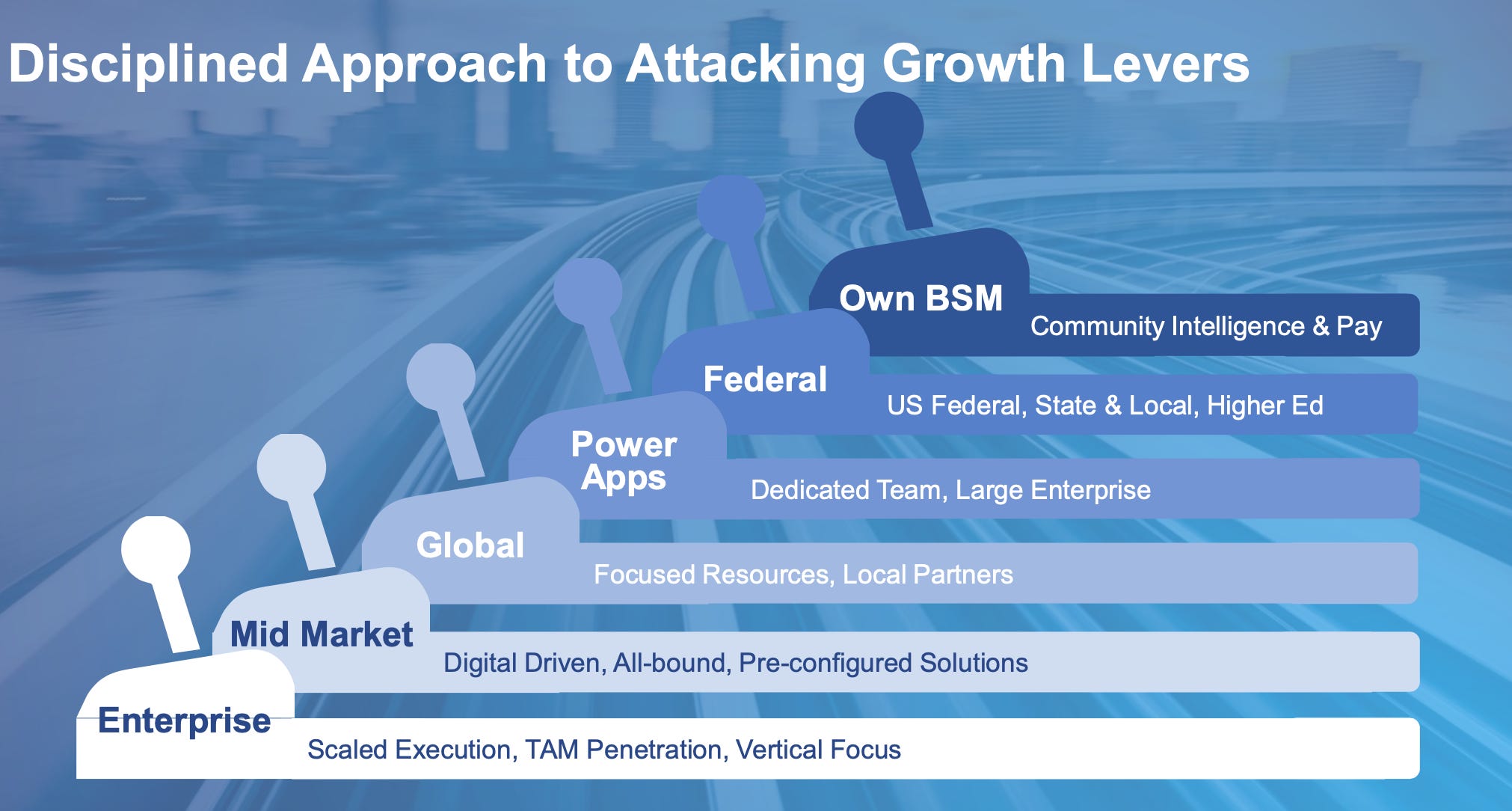 Disciplined Approach to Attacking Growth Levers

Own BSM
Community Intelligence & Pay

Federal
US Federal, State & Local, Higher Ed

Power Apps
Dedicated Team, Large Enterprise

Global
Focused Resources, Local Partners

Mid Market
Digital Driven, All-bound, Pre-configured Solutions

Enterprise
Scaled Execution, TAM Penetration, Vertical Focus